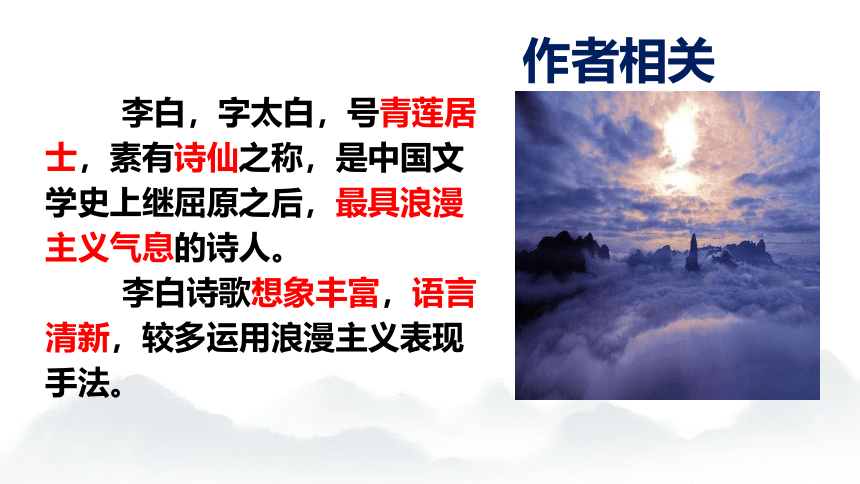 作者相关

李白，字太白，号青莲居士，素有诗仙之称，是中国文学史上继屈原之后，最具浪漫主义气息的诗人。

李白诗歌想象丰富，语言清新，较多运用浪漫主义表现手法。